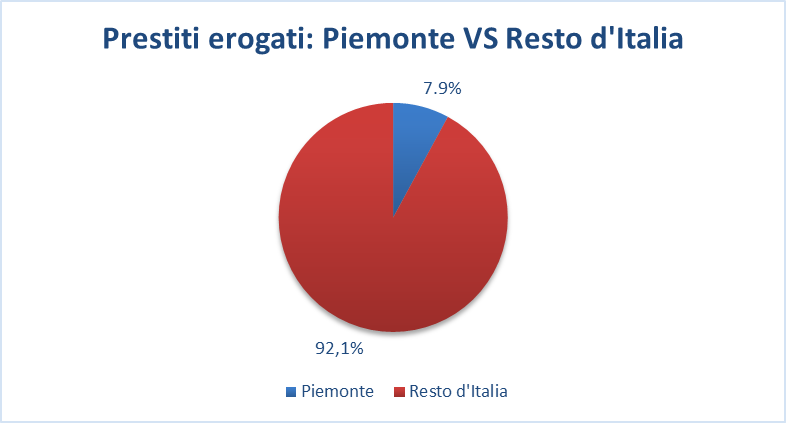 Prestiti erogati: Piemonte VS Resto d'Italia

7.9%

92,1%

Piemonte Resto d'Italia